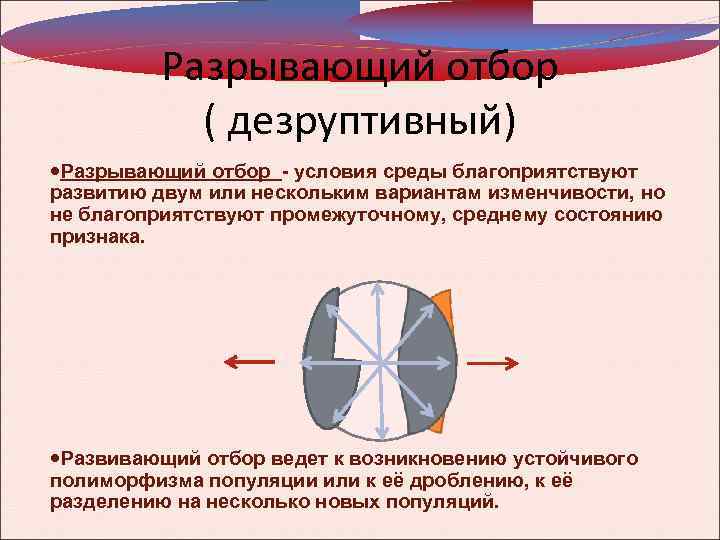 Разрывающий отбор
( дезруптивный)

•Разрывающий отбор - условия среды благоприятствуют развитию двум или нескольким вариантам изменчивости, но не благоприятствуют промежуточному, среднему состоянию признака.

•Развивающий отбор ведет к возникновению устойчивого полиморфизма популяции или к её дроблению, к её разделению на несколько новых популяций.